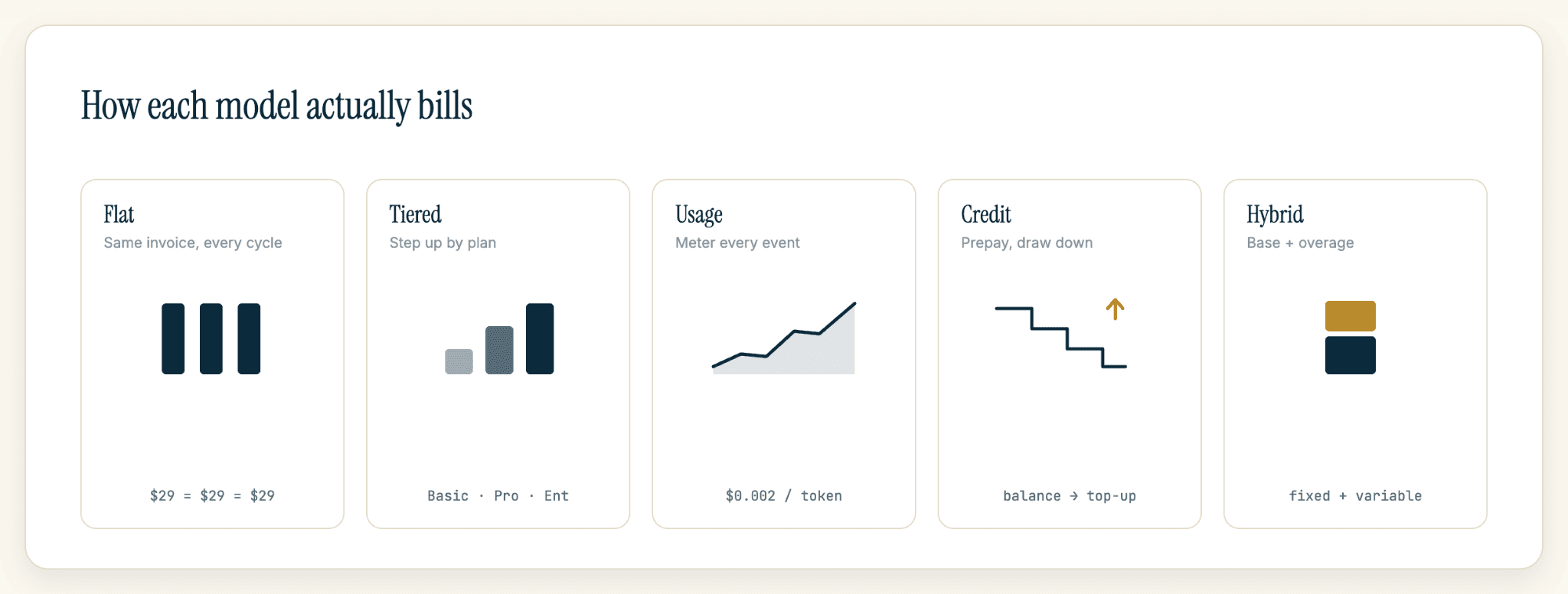 How each model actually bills

Flat
Same invoice, every cycle

\$29 = \$29 = \$29

Tiered
Step up by plan

Basic · Pro · Ent

Usage
Meter every event

\$0.002 / token

Credit
Prepay, draw down

balance → top-up

Hybrid
Base + overage

fixed + variable